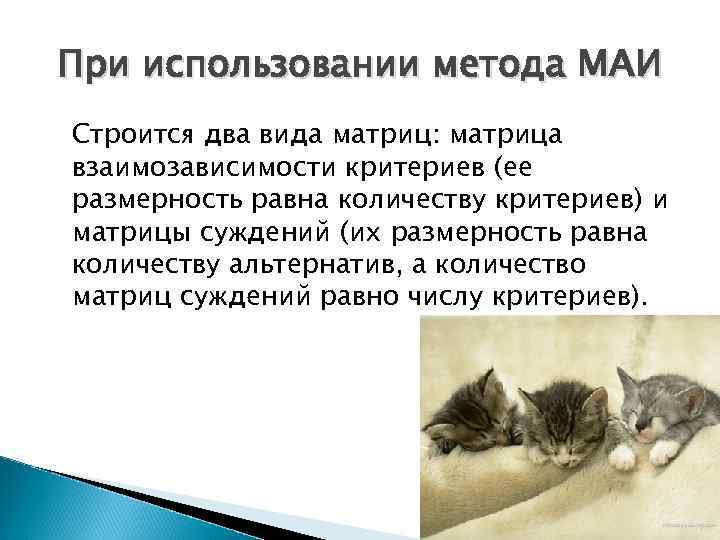 При использовании метода МАИ

Строится два вида матриц: матрица взаимозависимости критериев (ее размерность равна количеству критериев) и матрицы суждений (их размерность равна количеству альтернатив, а количество матриц суждений равно числу критериев).